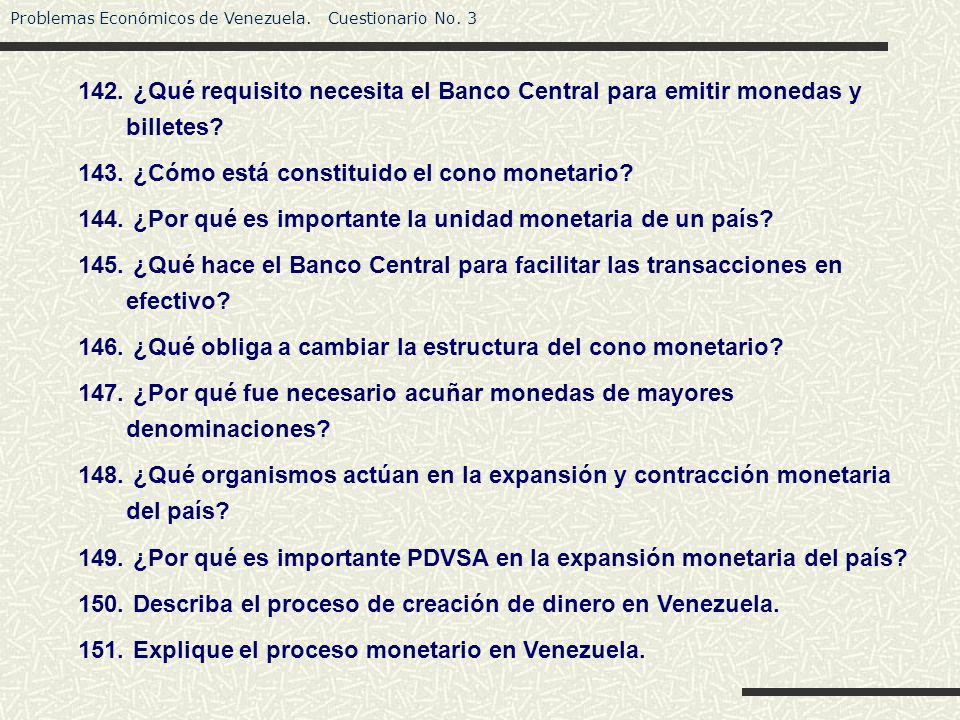 Problemas Económicos de Venezuela. Cuestionario No. 3

142. ¿Qué requisito necesita el Banco Central para emitir monedas y billetes?

143. ¿Cómo está constituido el cono monetario?

144. ¿Por qué es importante la unidad monetaria de un país?

145. ¿Qué hace el Banco Central para facilitar las transacciones en efectivo?

146. ¿Qué obliga a cambiar la estructura del cono monetario?

147. ¿Por qué fue necesario acuñar monedas de mayores denominaciones?

148. ¿Qué organismos actúan en la expansión y contracción monetaria del país?

149. ¿Por qué es importante PDVSA en la expansión monetaria del país?

150. Describa el proceso de creación de dinero en Venezuela.

151. Explique el proceso monetario en Venezuela.